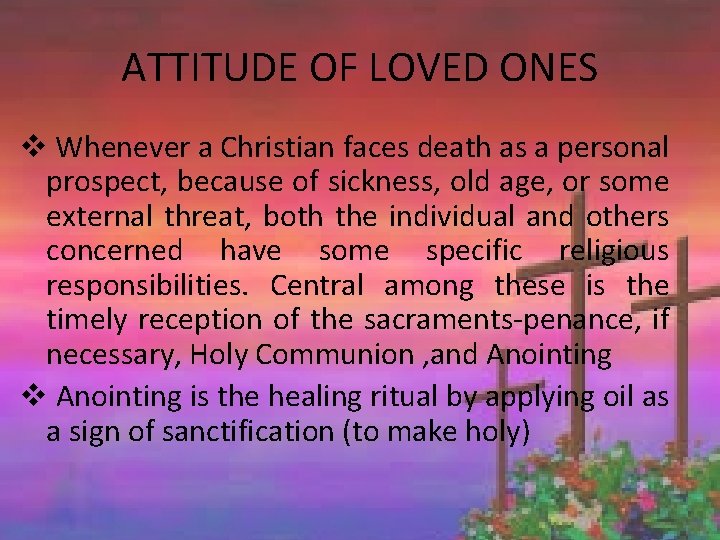 ATTITUDE OF LOVED ONES

❖ Whenever a Christian faces death as a personal prospect, because of sickness, old age, or some external threat, both the individual and others concerned have some specific religious responsibilities. Central among these is the timely reception of the sacraments-penance, if necessary, Holy Communion ,and Anointing

❖ Anointing is the healing ritual by applying oil as a sign of sanctification (to make holy)